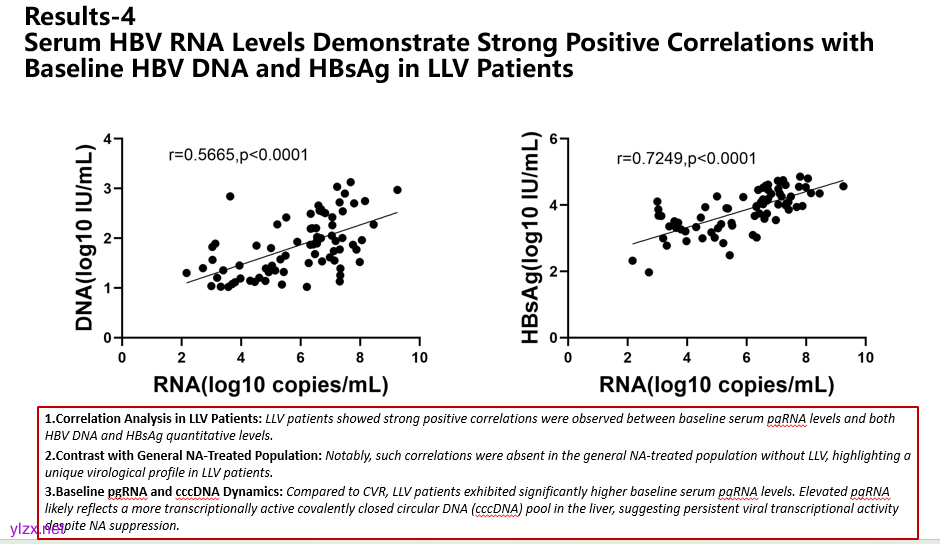 Results-4
Serum HBV RNA Levels Demonstrate Strong Positive Correlations with Baseline HBV DNA and HBsAg in LLV Patients

r=0.5665,p<0.0001

DNA(log10 IU/mL)

4
3
2
1
0

0 2 4 6 8 10

RNA(log10 copies/mL)

r=0.7249,p<0.0001

HBsAg(log10 IU/mL)

6
4
2
0

0 2 4 6 8 10

RNA(log10 copies/mL)

1.Correlation Analysis in LLV Patients: LLV patients showed strong positive correlations were observed between baseline serum pgRNA levels and both HBV DNA and HBsAg quantitative levels.

2.Contrast with General NA-Treated Population: Notably, such correlations were absent in the general NA-treated population without LLV, highlighting a unique virological profile in LLV patients.

3.Baseline pgRNA and cccDNA Dynamics: Compared to CVR, LLV patients exhibited significantly higher baseline serum pgRNA levels. Elevated pgRNA likely reflects a more transcriptionally active covalently closed circular DNA (cccDNA) pool in the liver, suggesting persistent viral transcriptional activity despite NA suppression.

ylzx.net